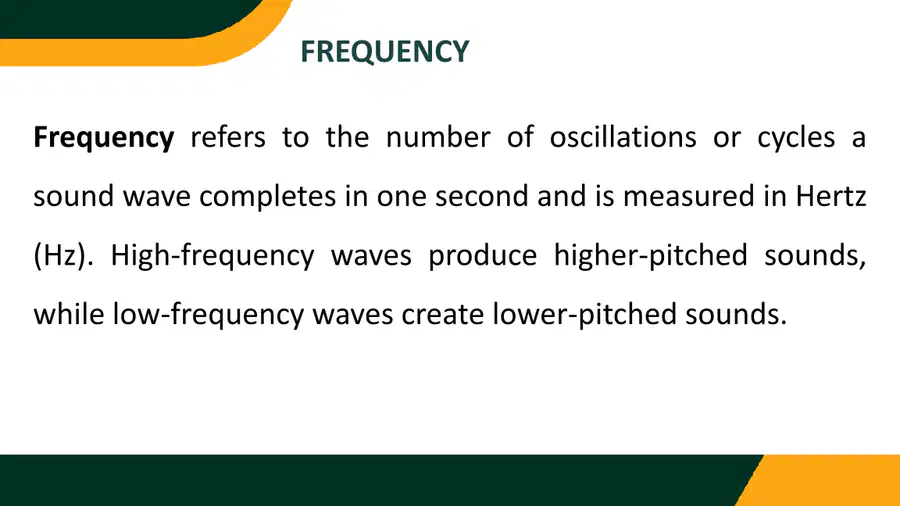 FREQUENCY

Frequency refers to the number of oscillations or cycles a sound wave completes in one second and is measured in Hertz (Hz). High-frequency waves produce higher-pitched sounds, while low-frequency waves create lower-pitched sounds.